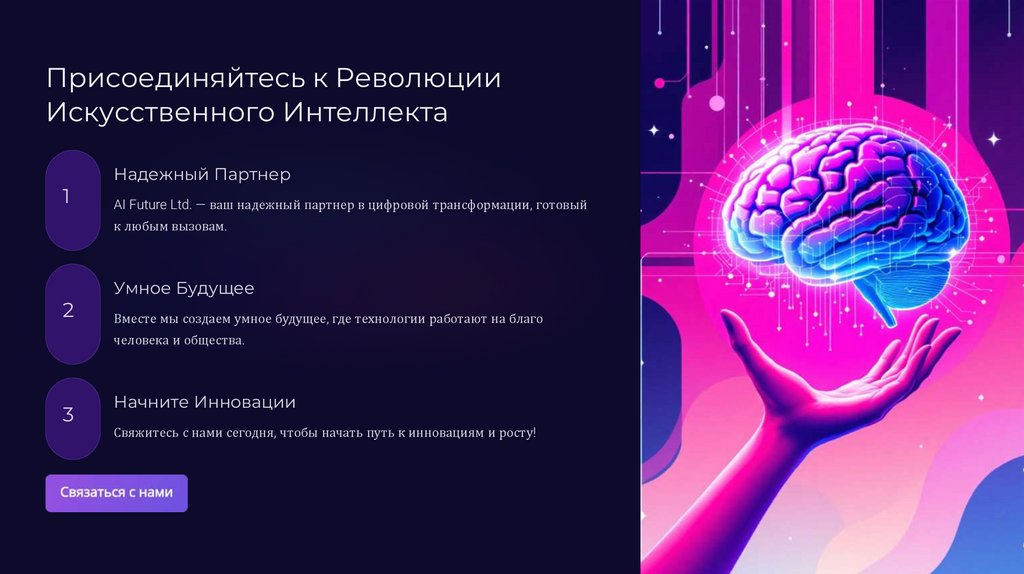 Присоединяйтесь к Революции Искусственного Интеллекта

1

Надежный Партнер

AI Future Ltd. — ваш надежный партнер в цифровой трансформации, готовый к любым вызовам.

2

Умное Будущее

Вместе мы создаем умное будущее, где технологии работают на благо человека и общества.

3

Начните Инновации

Свяжитесь с нами сегодня, чтобы начать путь к инновациям и росту!

Связаться с нами